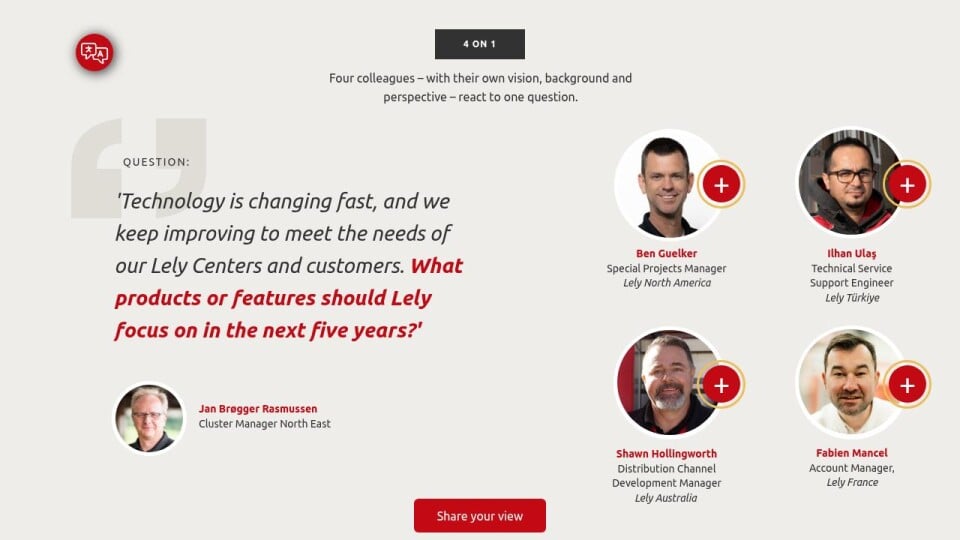 4 ON 1

Four colleagues – with their own vision, background and perspective – react to one question.

QUESTION:

'Technology is changing fast, and we keep improving to meet the needs of our Lely Centers and customers. What products or features should Lely focus on in the next five years?'

Jan Brøgger Rasmussen
Cluster Manager North East

Ben Guelker
Special Projects Manager
Lely North America

Ilhan Ulaş
Technical Service Support Engineer
Lely Türkiye

Shawn Hollingworth
Distribution Channel Development Manager
Lely Australia

Fabien Mancel
Account Manager,
Lely France

Share your view